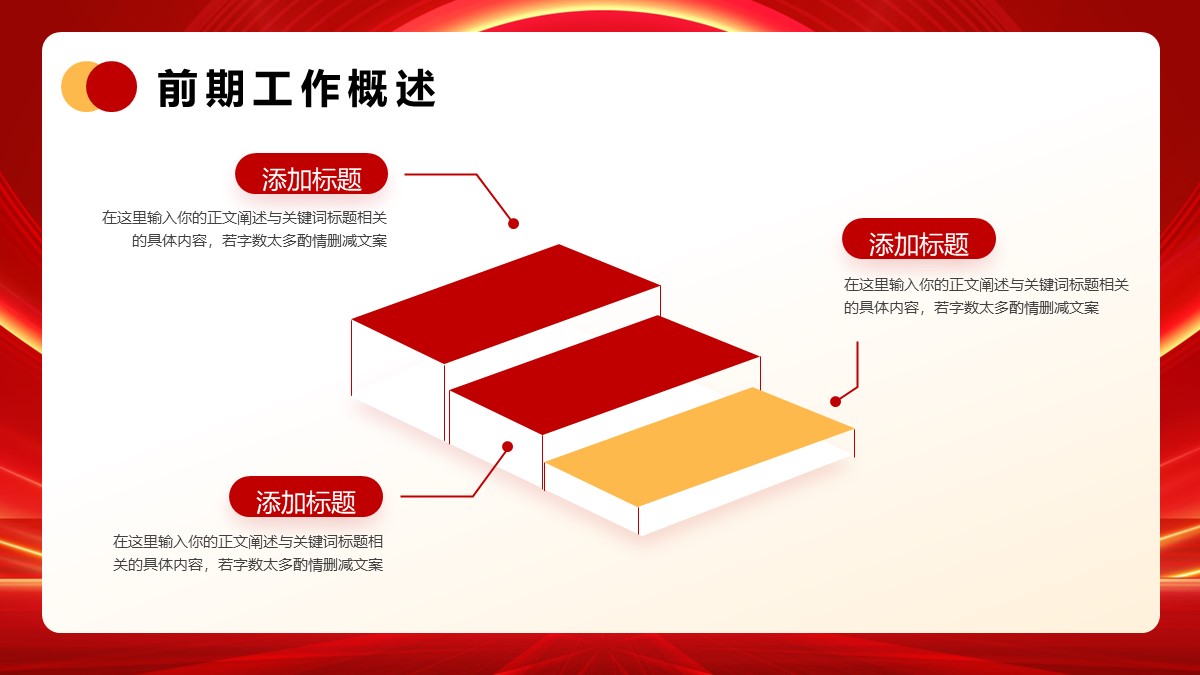 前期工作概述

添加标题

在这里输入你的正文阐述与关键词标题相关的具体内容，若字数太多酌情删减文案

添加标题

在这里输入你的正文阐述与关键词标题相关的具体内容，若字数太多酌情删减文案

添加标题

在这里输入你的正文阐述与关键词标题相关的具体内容，若字数太多酌情删减文案